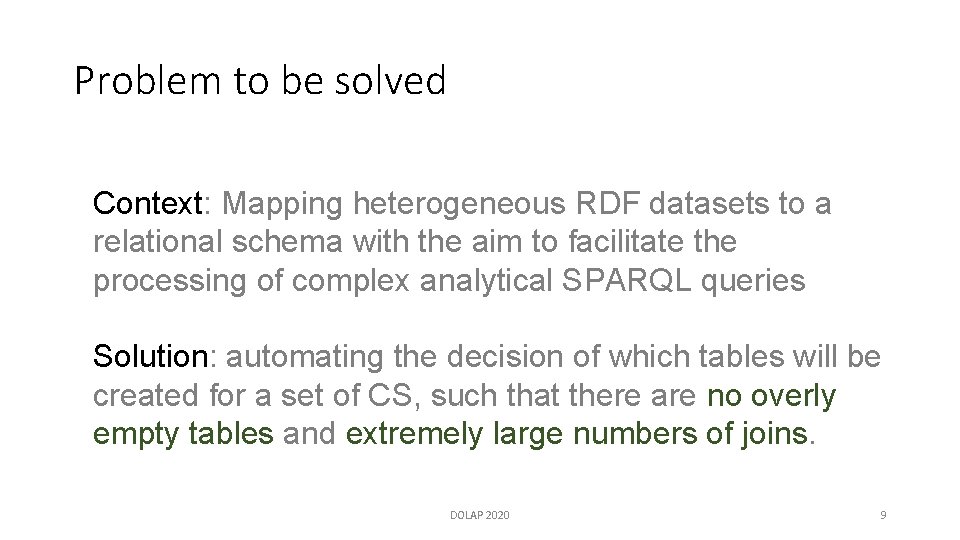 Problem to be solved

Context: Mapping heterogeneous RDF datasets to a relational schema with the aim to facilitate the processing of complex analytical SPARQL queries

Solution: automating the decision of which tables will be created for a set of CS, such that there are no overly empty tables and extremely large numbers of joins.

DOLAP 2020

9